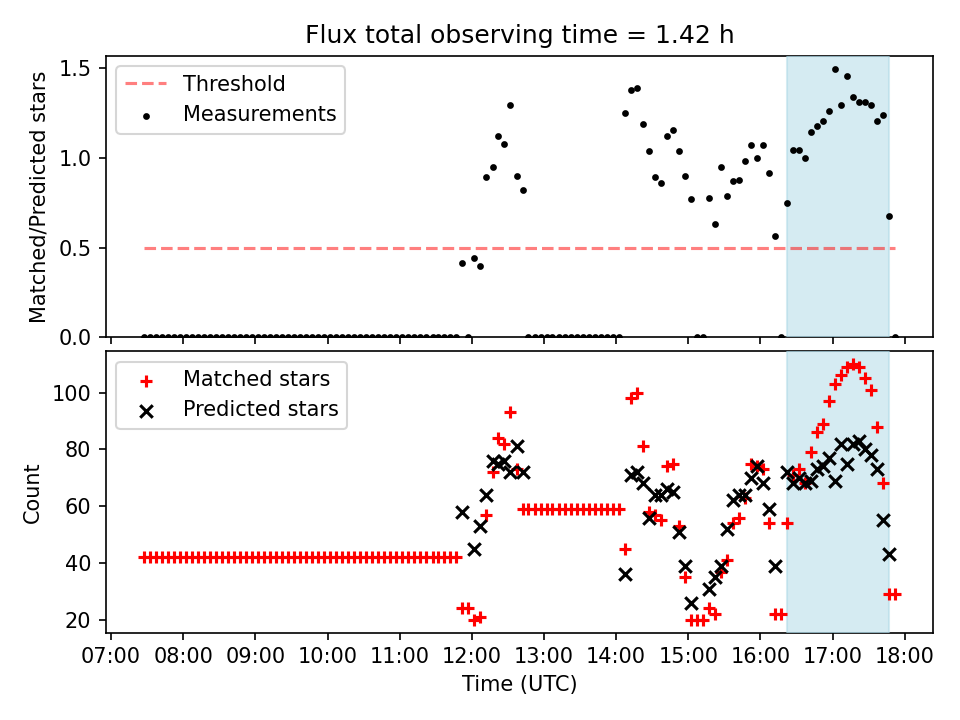 Flux total observing time = 1.42 h

Threshold
Measurements

Matched/Predicted stars

1.5
1.0
0.5
0.0

Matched stars
Predicted stars

Count

100
80
60
40
20

07:00 08:00 09:00 10:00 11:00 12:00 13:00 14:00 15:00 16:00 17:00 18:00

Time (UTC)